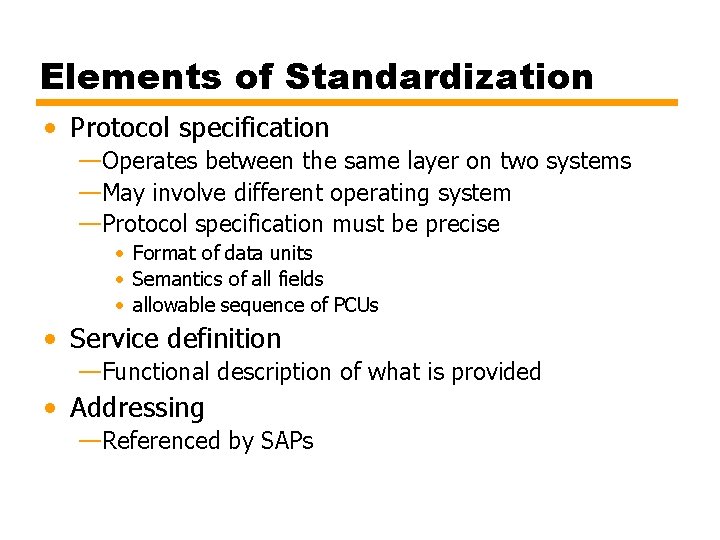 Elements of Standardization

• Protocol specification
—Operates between the same layer on two systems
—May involve different operating system
—Protocol specification must be precise
• Format of data units
• Semantics of all fields
• allowable sequence of PCUs

• Service definition
—Functional description of what is provided

• Addressing
—Referenced by SAPs